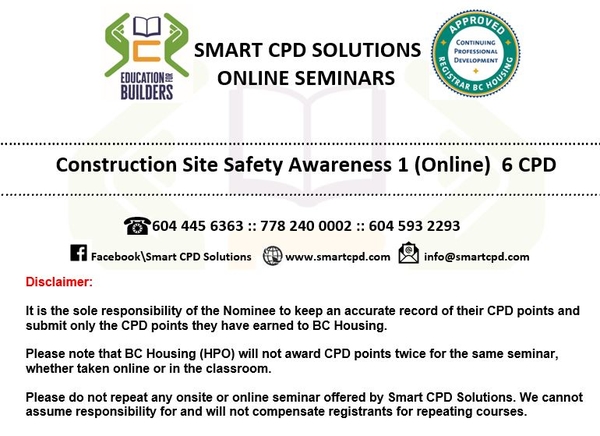 EDUCATION FOR BUILDERS

SMART CPD SOLUTIONS
ONLINE SEMINARS

APPROVED
CONTINUING PROFESSIONAL DEVELOPMENT
REGISTRAR BC HOUSING

Construction Site Safety Awareness 1 (Online) 6 CPD

604 445 6363 :: 778 240 0002 :: 604 593 2293

Facebook\Smart CPD Solutions www.smartcpd.com info@smartcpd.com

Disclaimer:

It is the sole responsibility of the Nominee to keep an accurate record of their CPD points and submit only the CPD points they have earned to BC Housing.

Please note that BC Housing (HPO) will not award CPD points twice for the same seminar, whether taken online or in the classroom.

Please do not repeat any onsite or online seminar offered by Smart CPD Solutions. We cannot assume responsibility for and will not compensate registrants for repeating courses.